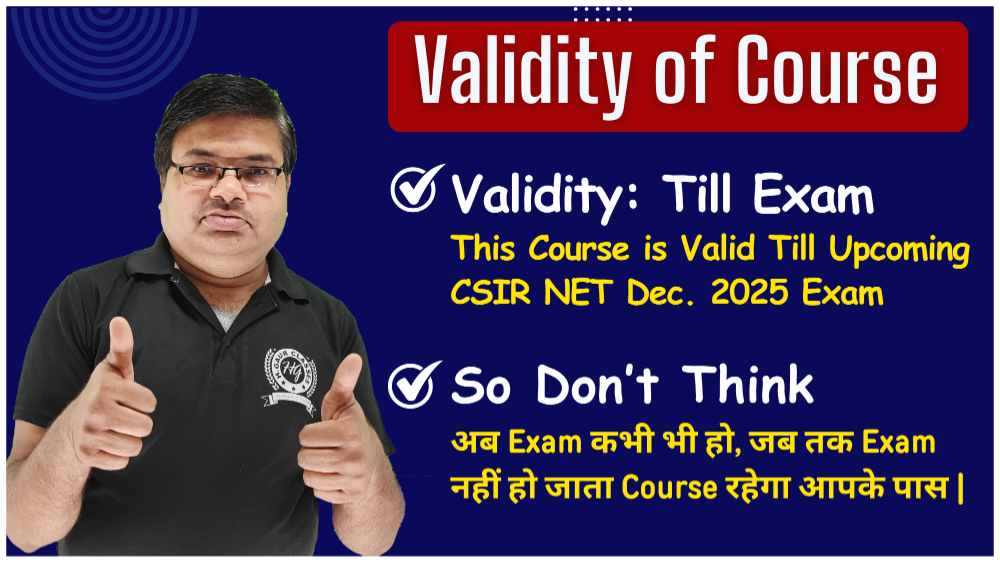 Validity of Course

Validity: Till Exam

This Course is Valid Till Upcoming CSIR NET Dec. 2025 Exam

So Don't Think

अब Exam कभी भी हो, जब तक Exam नहीं हो जाता Course रहेगा आपके पास |

HG